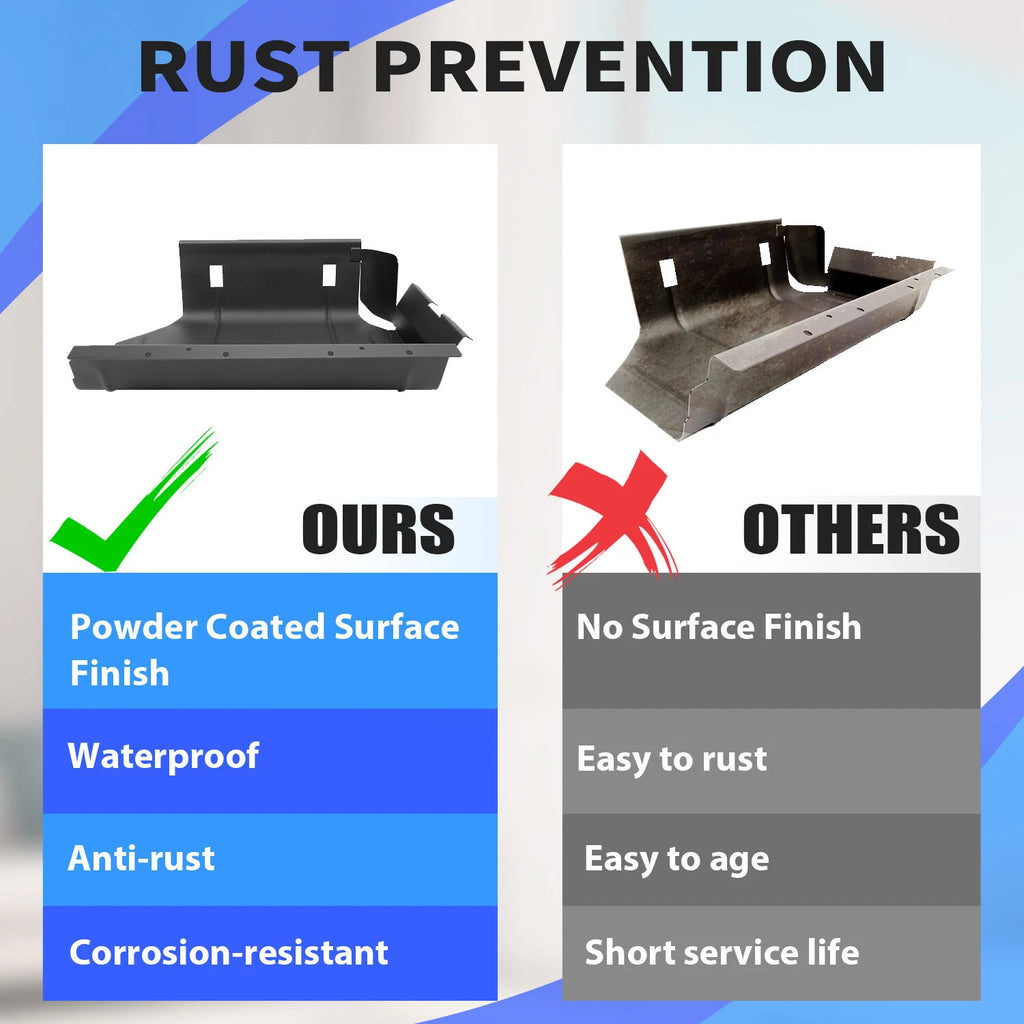 RUST PREVENTION

OURS

Powder Coated Surface Finish

Waterproof

Anti-rust

Corrosion-resistant

OTHERS

No Surface Finish

Easy to rust

Easy to age

Short service life